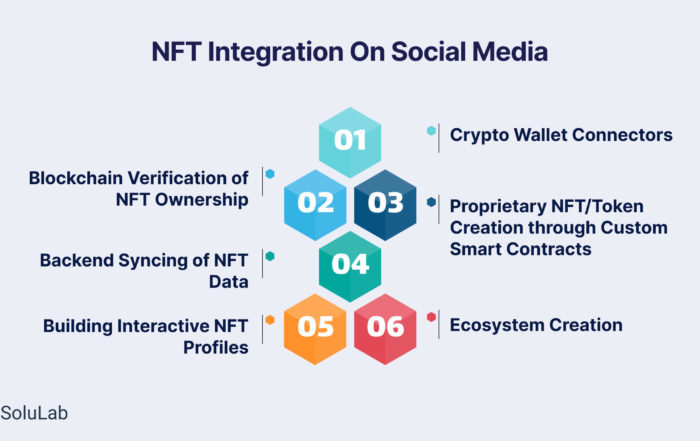 NFT Integration On Social Media

01
Crypto Wallet Connectors

02
Blockchain Verification of NFT Ownership

03
Proprietary NFT/Token Creation through Custom Smart Contracts

04
Backend Syncing of NFT Data

05
Building Interactive NFT Profiles

06
Ecosystem Creation

SoluLab